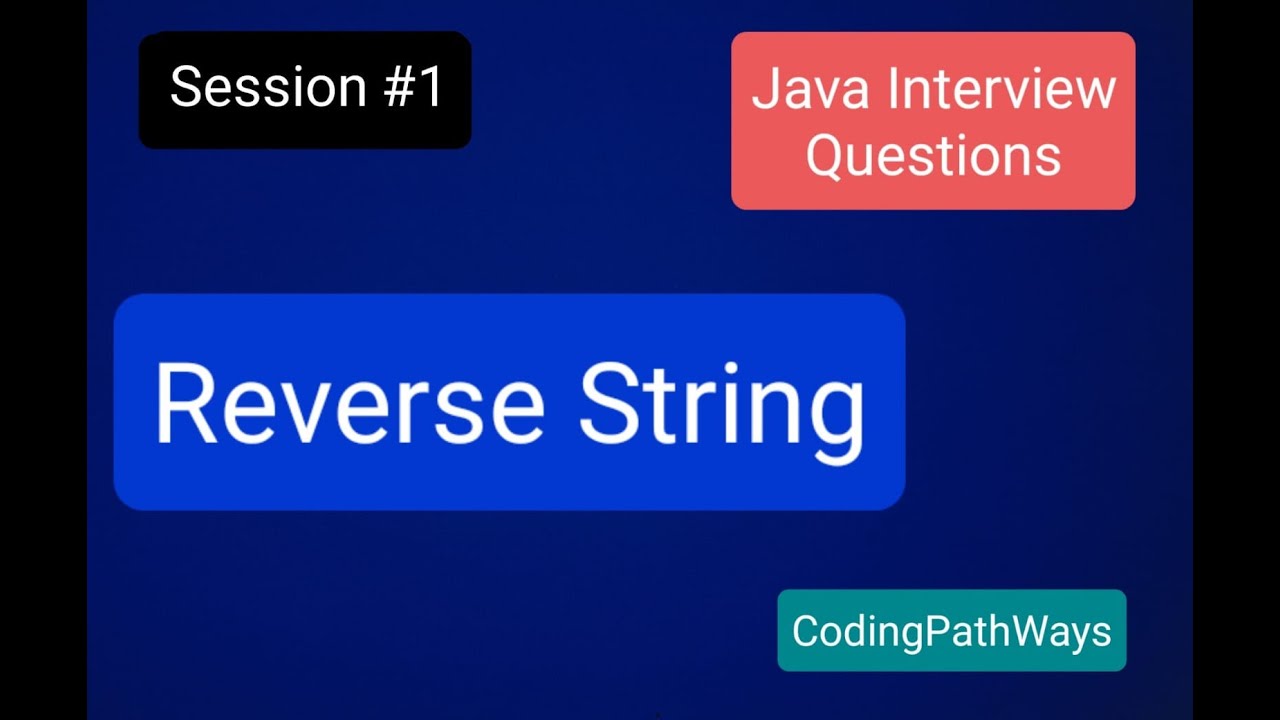 Session #1

Java Interview Questions

Reverse String

CodingPathWays